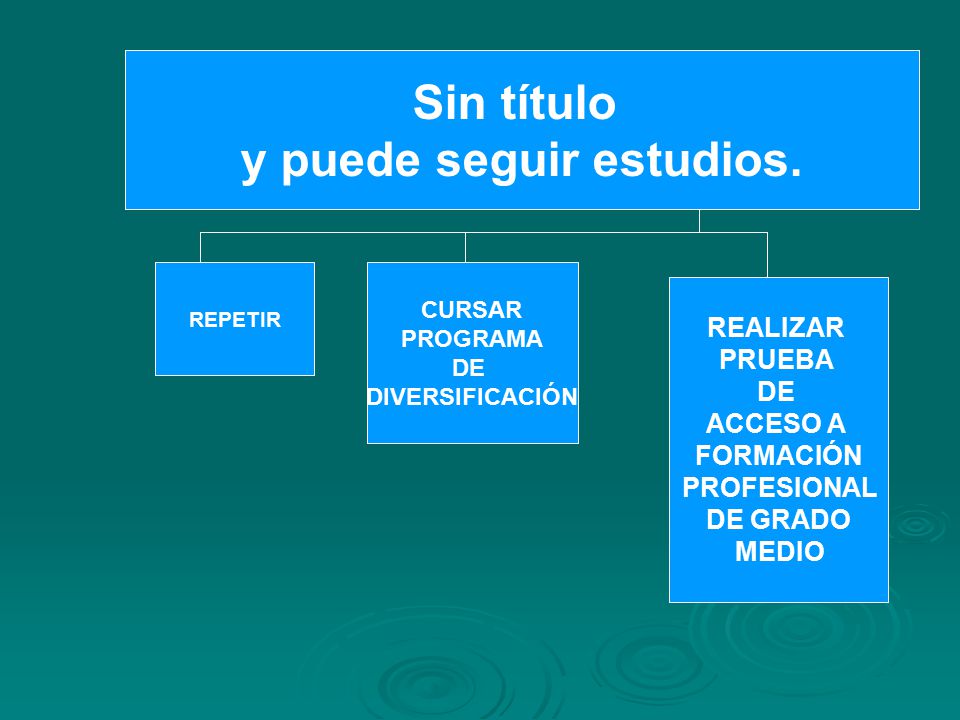 Sin título
y puede seguir estudios.

REPETIR

CURSAR PROGRAMA DE DIVERSIFICACIÓN

REALIZAR PRUEBA DE ACCESO A FORMACIÓN PROFESIONAL DE GRADO MEDIO